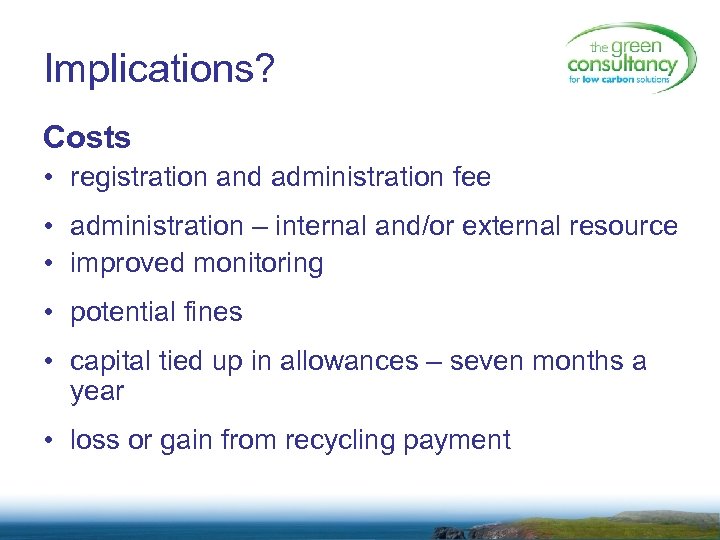 Implications?

the green consultancy
for low carbon solutions

Costs

• registration and administration fee
• administration – internal and/or external resource
• improved monitoring
• potential fines
• capital tied up in allowances – seven months a year
• loss or gain from recycling payment